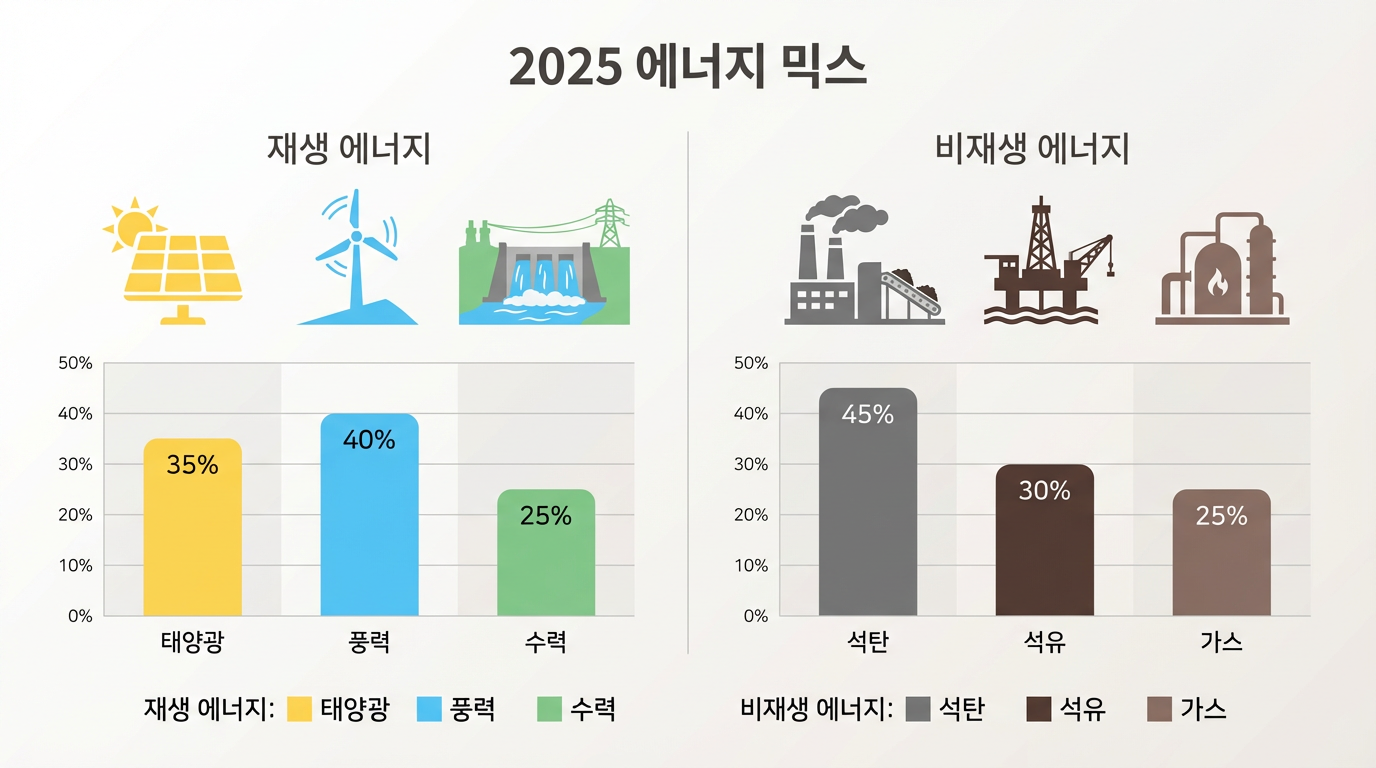 2025 에너지 믹스

재생 에너지

50%
40%
30%
20%
10%
0%

35%
40%
25%

태양광
풍력
수력

재생 에너지: 태양광 풍력 수력

비재생 에너지

50%
40%
30%
20%
10%
0%

45%
30%
25%

석탄
석유
가스

비재생 에너지: 석탄 석유 가스